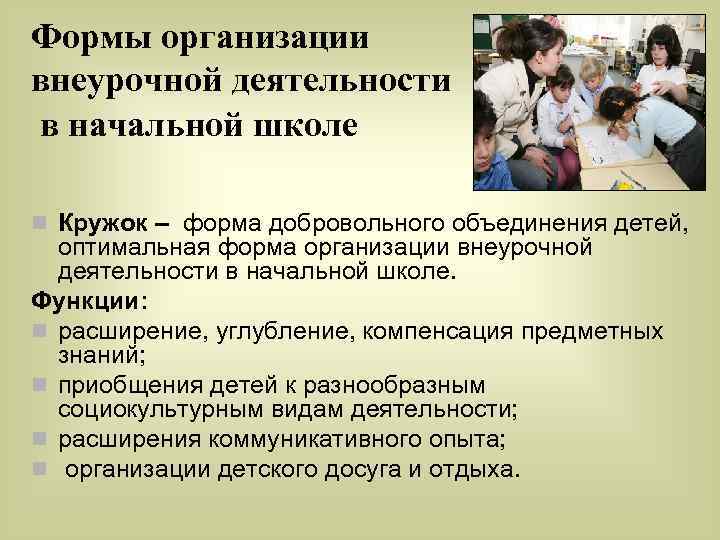 Формы организации внеурочной деятельности в начальной школе

Кружок – форма добровольного объединения детей, оптимальная форма организации внеурочной деятельности в начальной школе.

Функции:

расширение, углубление, компенсация предметных знаний;

приобщения детей к разнообразным социокультурным видам деятельности;

расширения коммуникативного опыта;

организации детского досуга и отдыха.